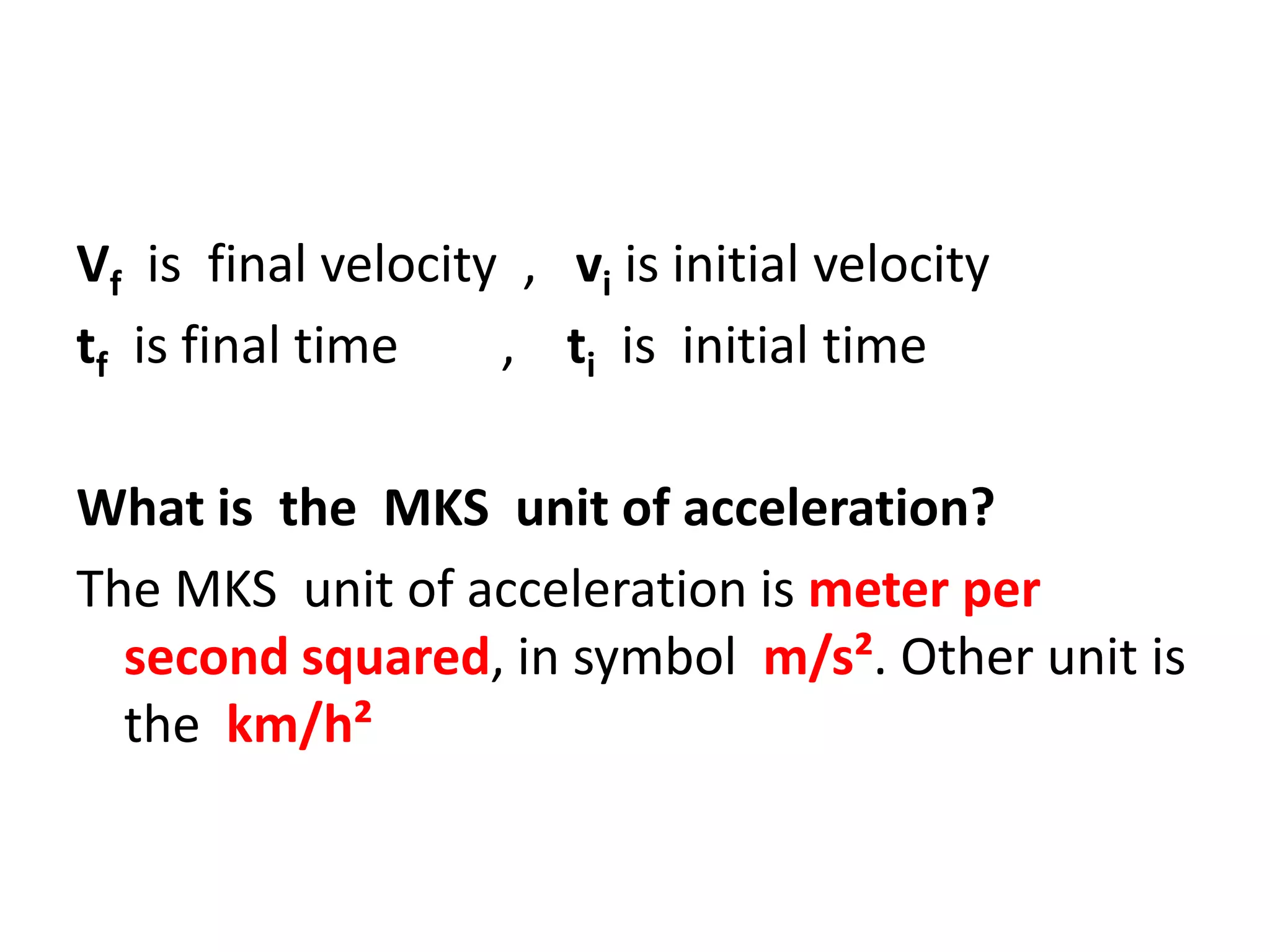 $V_f$ is final velocity , $v_i$ is initial velocity
$t_f$ is final time , $t_i$ is initial time

What is the MKS unit of acceleration?

The MKS unit of acceleration is meter per second squared, in symbol $m/s^2$. Other unit is the $km/h^2$